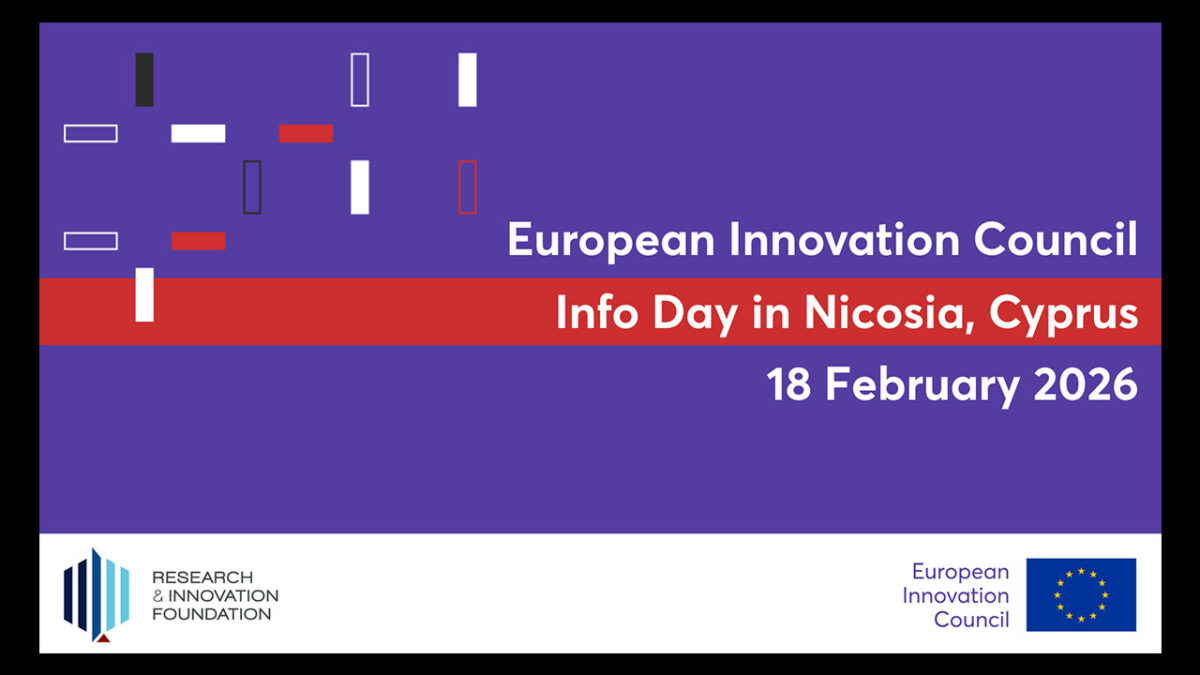 European Innovation Council

Info Day in Nicosia, Cyprus

18 February 2026

RESEARCH & INNOVATION FOUNDATION

European Innovation Council